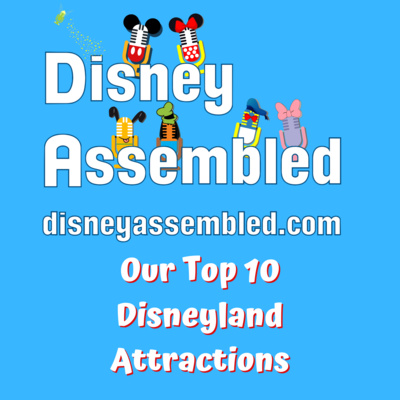 Disney Assembled

disneyassembled.com

Our Top 10 Disneyland Attractions